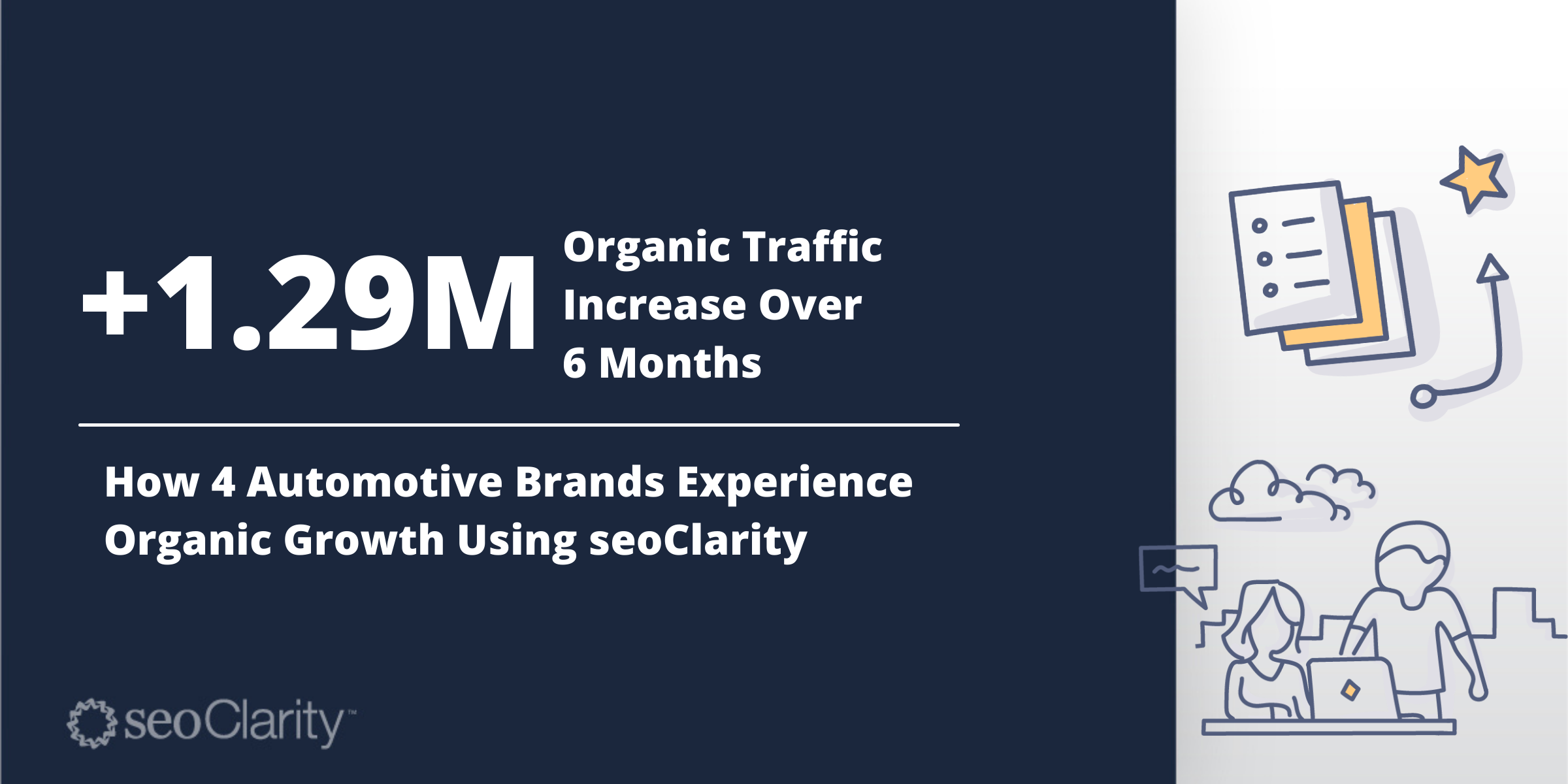 +1.29M Organic Traffic Increase Over 6 Months

How 4 Automotive Brands Experience Organic Growth Using seoClarity

seoClarity™